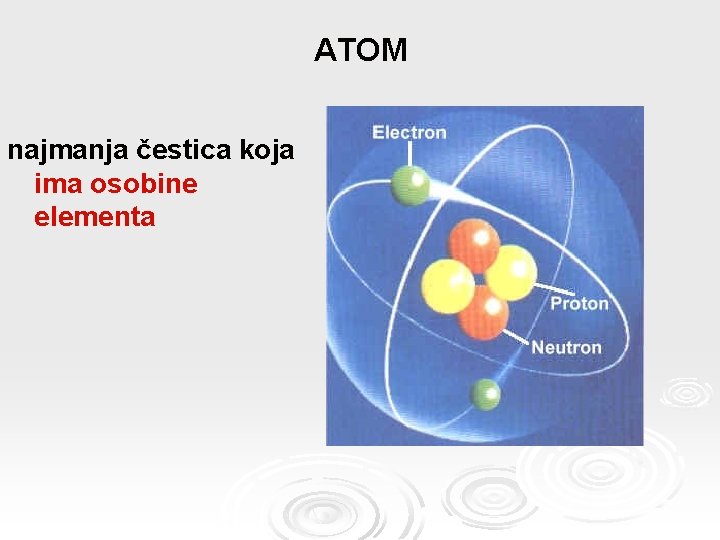 ATOM

najmanja čestica koja ima osobine elementa

Electron

Proton

Neutron